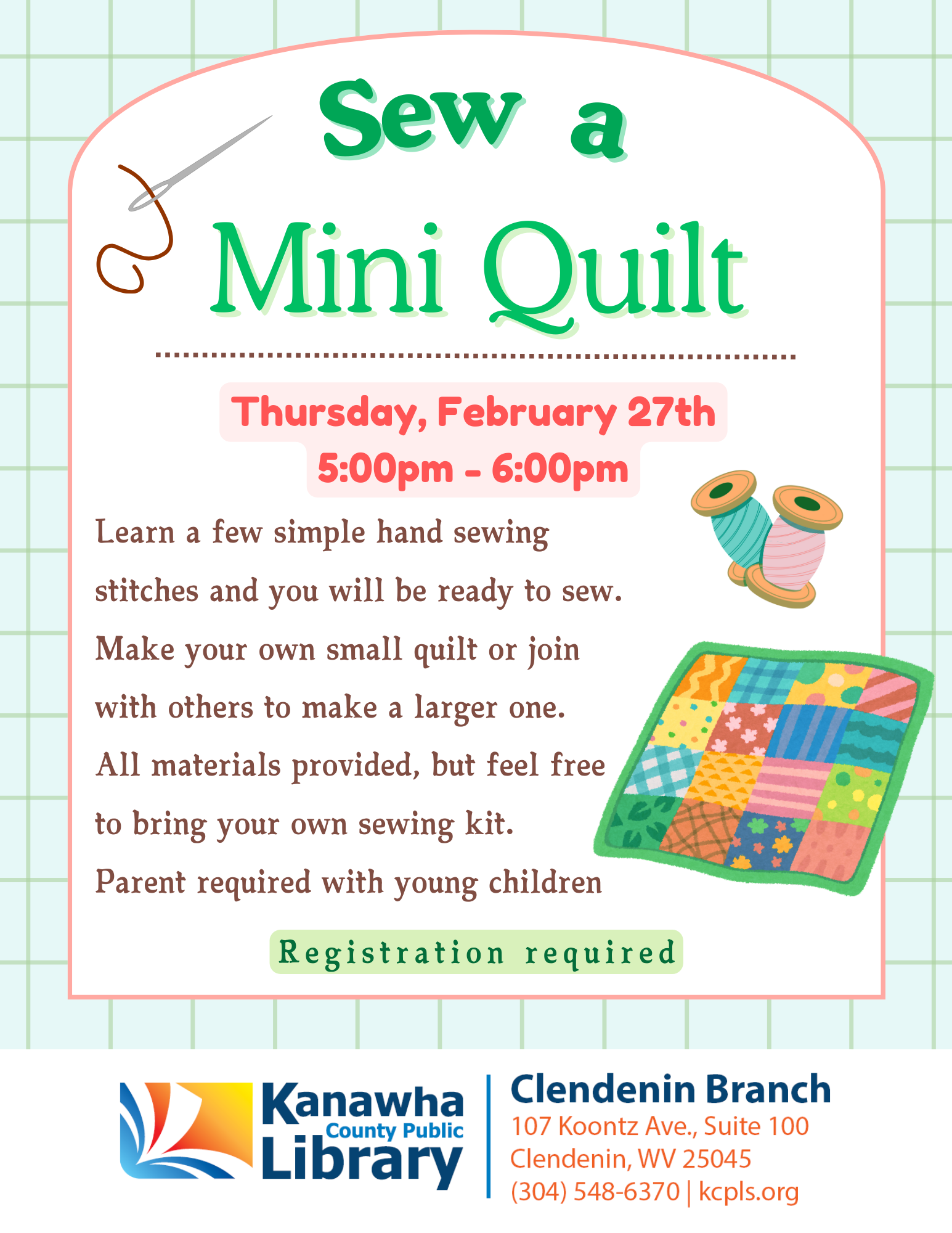 Sew a
Mini Quilt

Thursday, February 27th
5:00pm - 6:00pm

Learn a few simple hand sewing stitches and you will be ready to sew. Make your own small quilt or join with others to make a larger one. All materials provided, but feel free to bring your own sewing kit. Parent required with young children

Registration required

Kanawha County Public Library

Clendenin Branch
107 Koontz Ave., Suite 100
Clendenin, WV 25045
(304) 548-6370 | kcpls.org